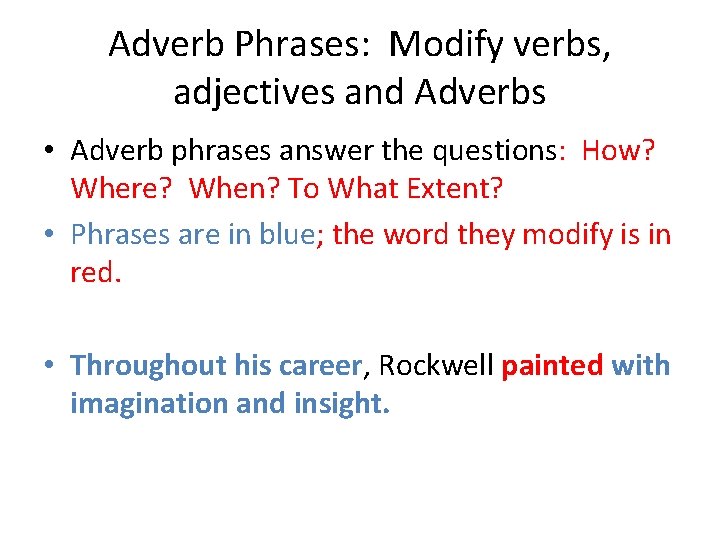 Adverb Phrases: Modify verbs, adjectives and Adverbs

• Adverb phrases answer the questions: How? Where? When? To What Extent?
• Phrases are in blue; the word they modify is in red.

• Throughout his career, Rockwell painted with imagination and insight.